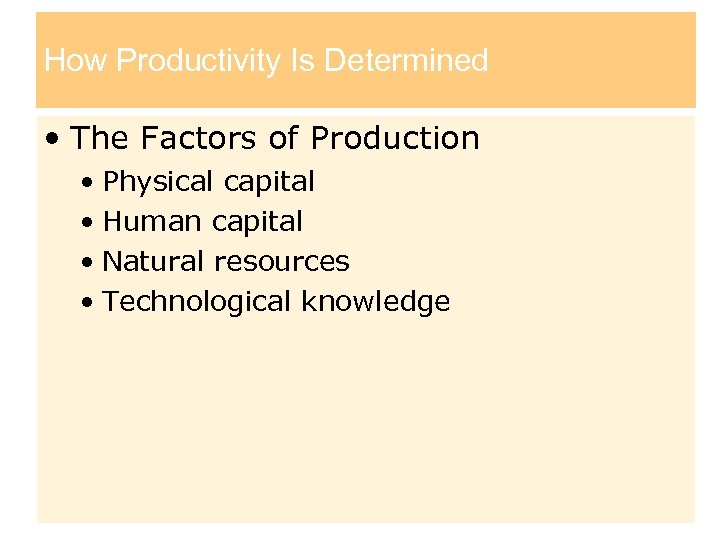 How Productivity Is Determined

• The Factors of Production
  • Physical capital
  • Human capital
  • Natural resources
  • Technological knowledge